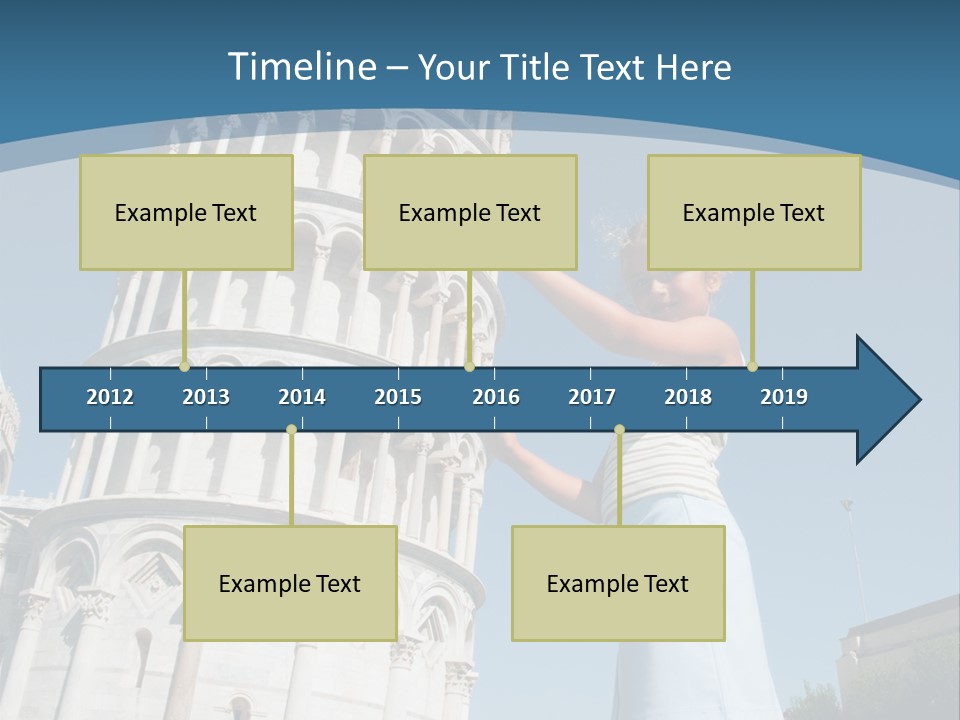 Timeline – Your Title Text Here

Example Text

Example Text

Example Text

2012 2013 2014 2015 2016 2017 2018 2019

Example Text

Example Text